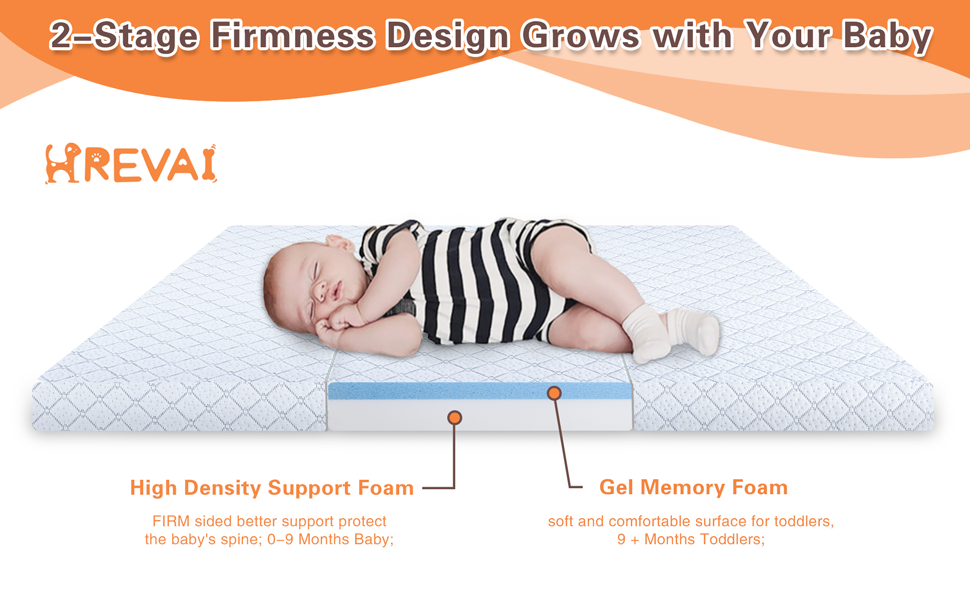 2-Stage Firmness Design Grows with Your Baby

HREVAI

High Density Support Foam

FIRM sided better support protect the baby's spine; 0-9 Months Baby;

Gel Memory Foam

soft and comfortable surface for toddlers, 9 + Months Toddlers;